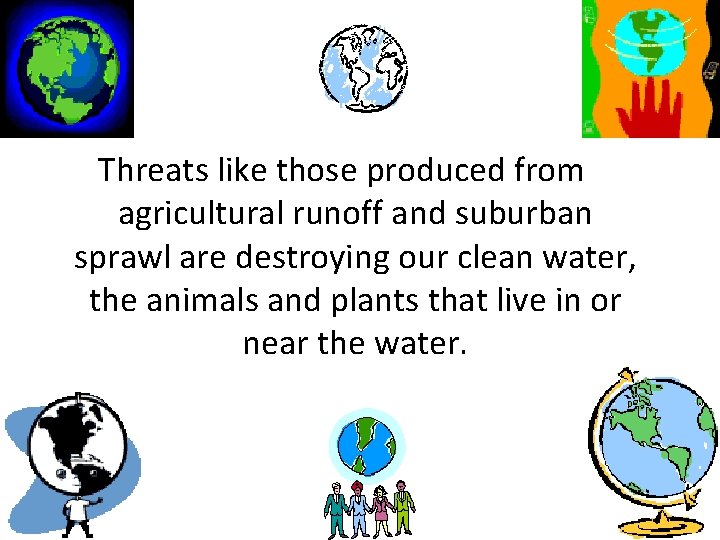 Threats like those produced from agricultural runoff and suburban sprawl are destroying our clean water, the animals and plants that live in or near the water.